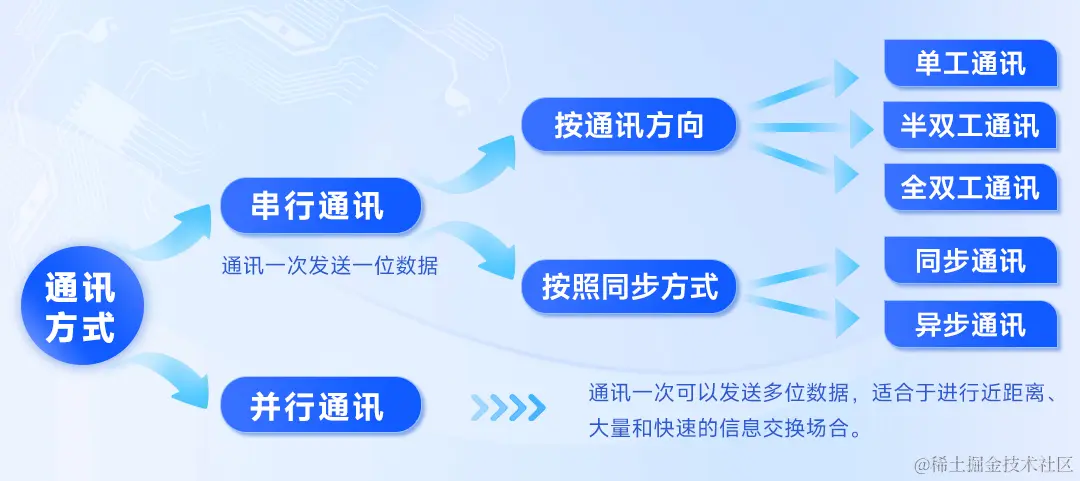 通讯方式

串行通讯

通讯一次发送一位数据

按通讯方向

单工通讯

半双工通讯

全双工通讯

按照同步方式

同步通讯

异步通讯

并行通讯

通讯一次可以发送多位数据，适合于进行近距离、大量和快速的信息交换场合。

@稀土掘金技术社区